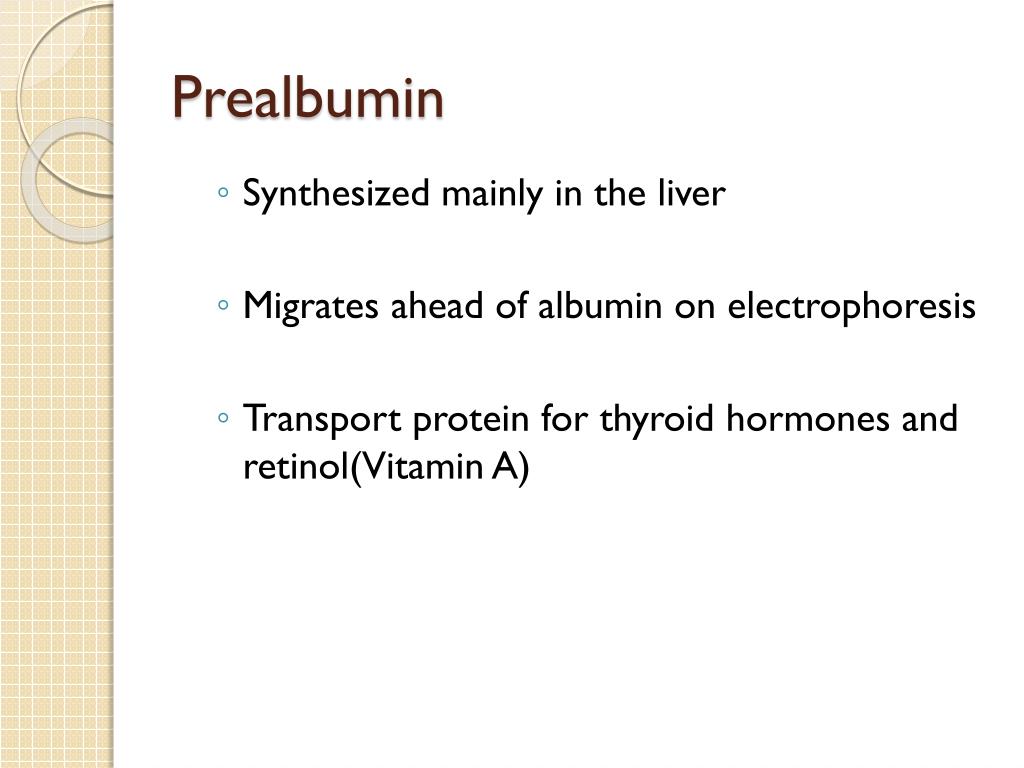 Prealbumin

◦ Synthesized mainly in the liver

◦ Migrates ahead of albumin on electrophoresis

◦ Transport protein for thyroid hormones and retinol(Vitamin A)